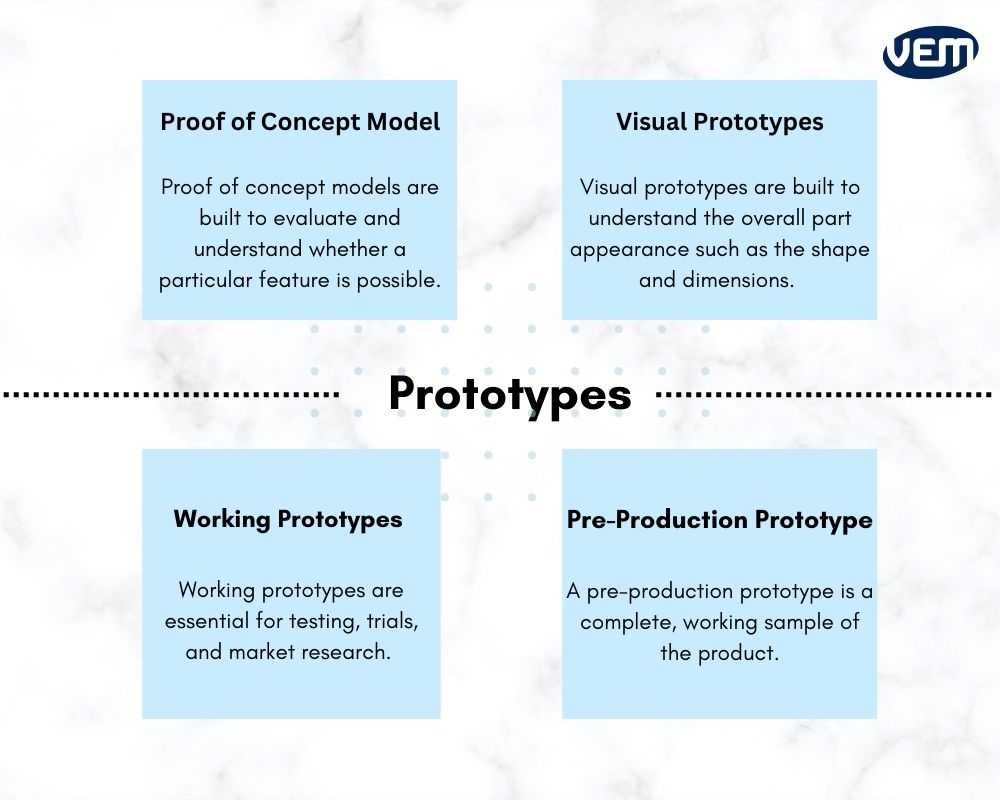 VEM

Proof of Concept Model

Proof of concept models are built to evaluate and understand whether a particular feature is possible.

Visual Prototypes

Visual prototypes are built to understand the overall part appearance such as the shape and dimensions.

Prototypes

Working Prototypes

Working prototypes are essential for testing, trials, and market research.

Pre-Production Prototype

A pre-production prototype is a complete, working sample of the product.